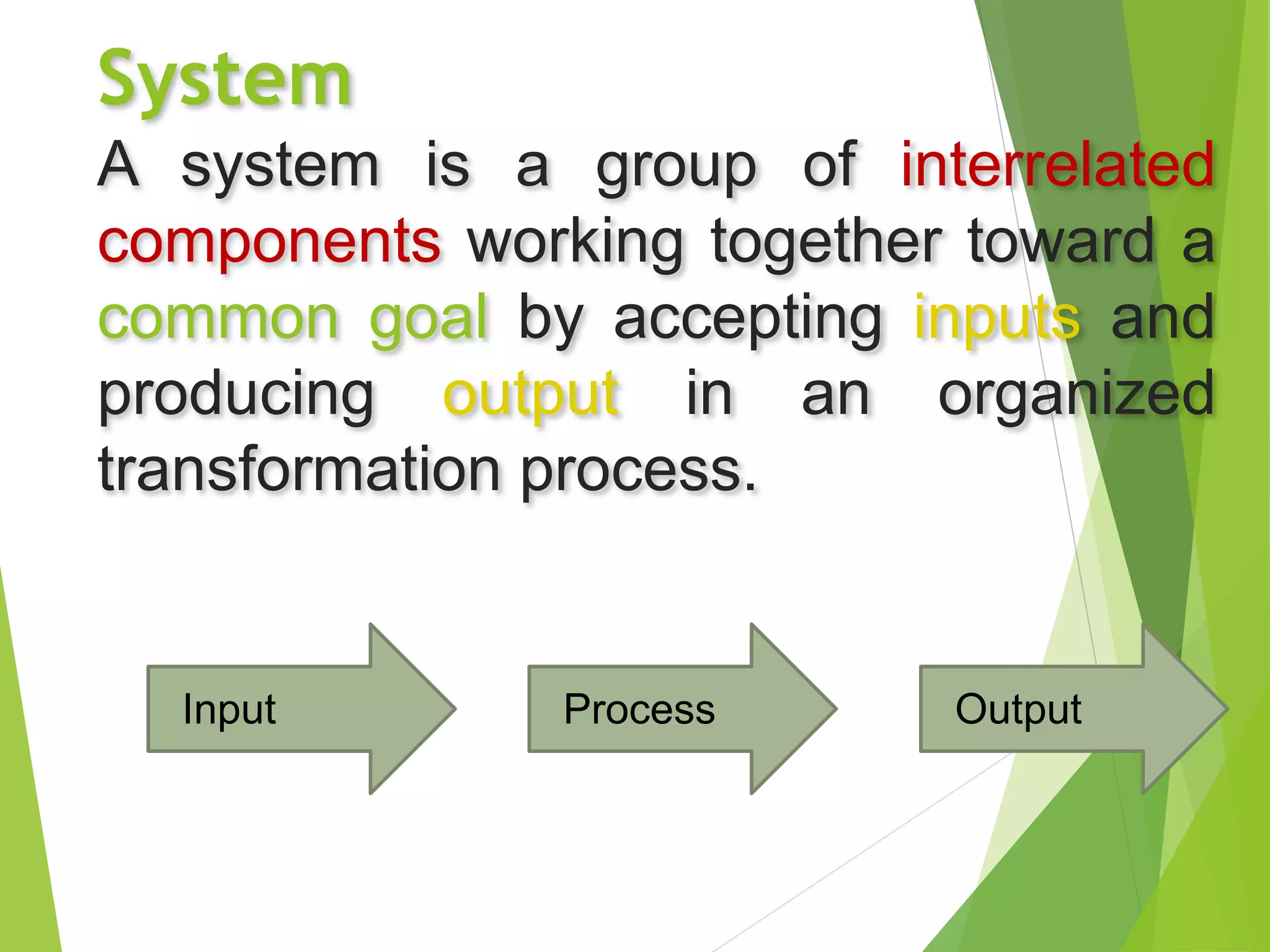 System

A system is a group of interrelated components working together toward a common goal by accepting inputs and producing output in an organized transformation process.

Input

Process

Output